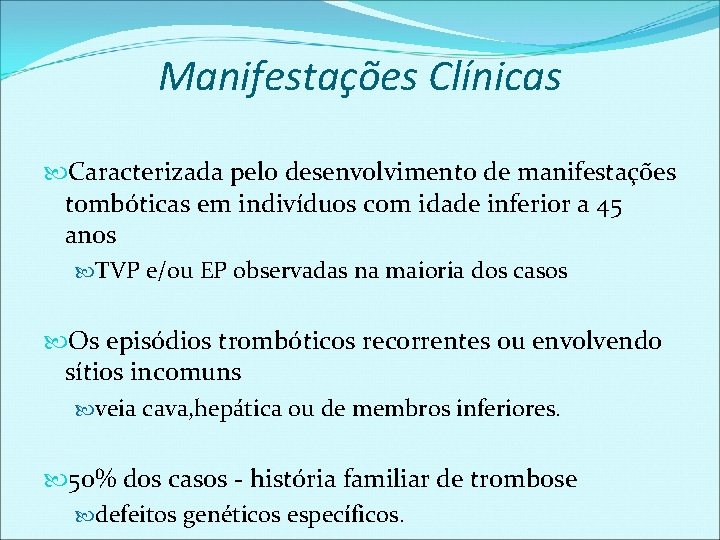 Manifestações Clínicas

Caracterizada pelo desenvolvimento de manifestações tombóticas em indivíduos com idade inferior a 45 anos

TVP e/ou EP observadas na maioria dos casos

Os episódios trombóticos recorrentes ou envolvendo sítios incomuns

veia cava,hepática ou de membros inferiores.

50% dos casos - história familiar de trombose

defeitos genéticos específicos.